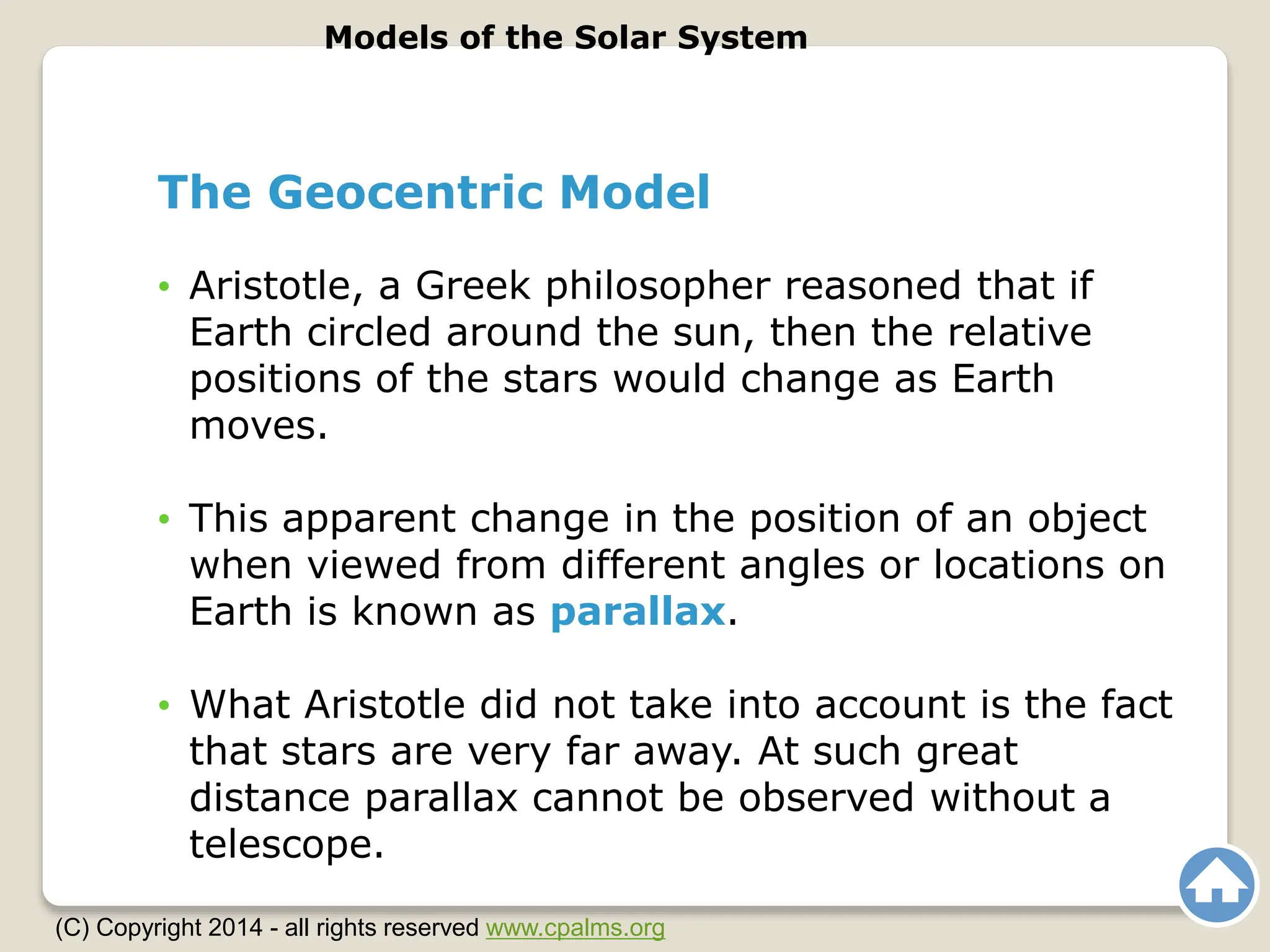 Models of the Solar System

The Geocentric Model

• Aristotle, a Greek philosopher reasoned that if Earth circled around the sun, then the relative positions of the stars would change as Earth moves.

• This apparent change in the position of an object when viewed from different angles or locations on Earth is known as parallax.

• What Aristotle did not take into account is the fact that stars are very far away. At such great distance parallax cannot be observed without a telescope.

(C) Copyright 2014 - all rights reserved www.cpalms.org